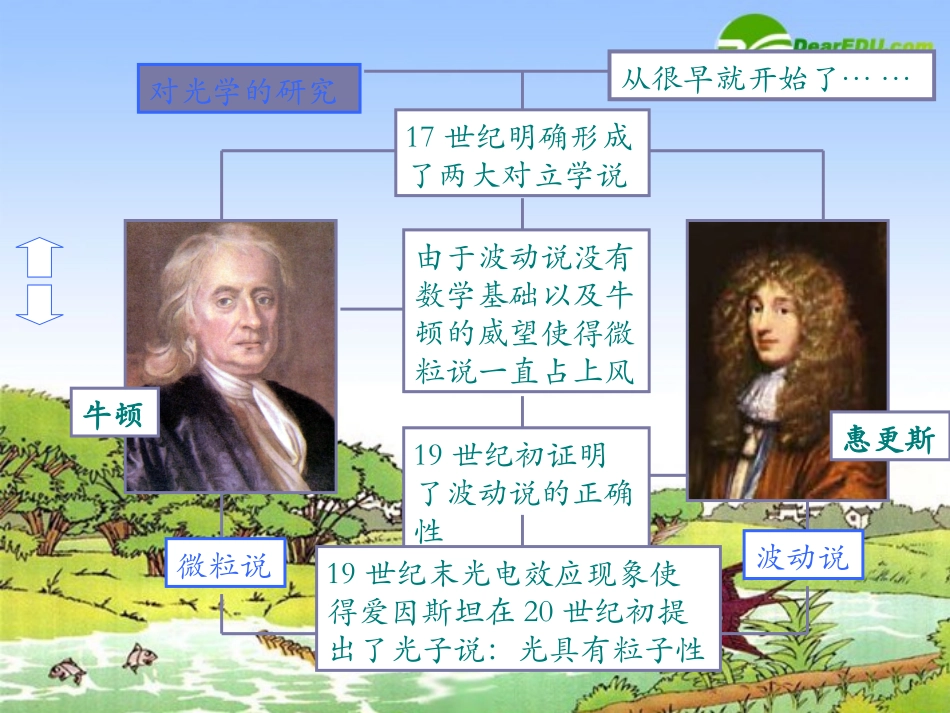 DearEDU.com

对光学的研究

从很早就开始了……

17 世纪明确形成了两大对立学说

由于波动说没有数学基础以及牛顿的威望使得微粒说一直占上风

牛顿

惠更斯

19 世纪初证明了波动说的正确性

微粒说

波动说

19 世纪末光电效应现象使得爱因斯坦在 20 世纪初提出了光子说：光具有粒子性